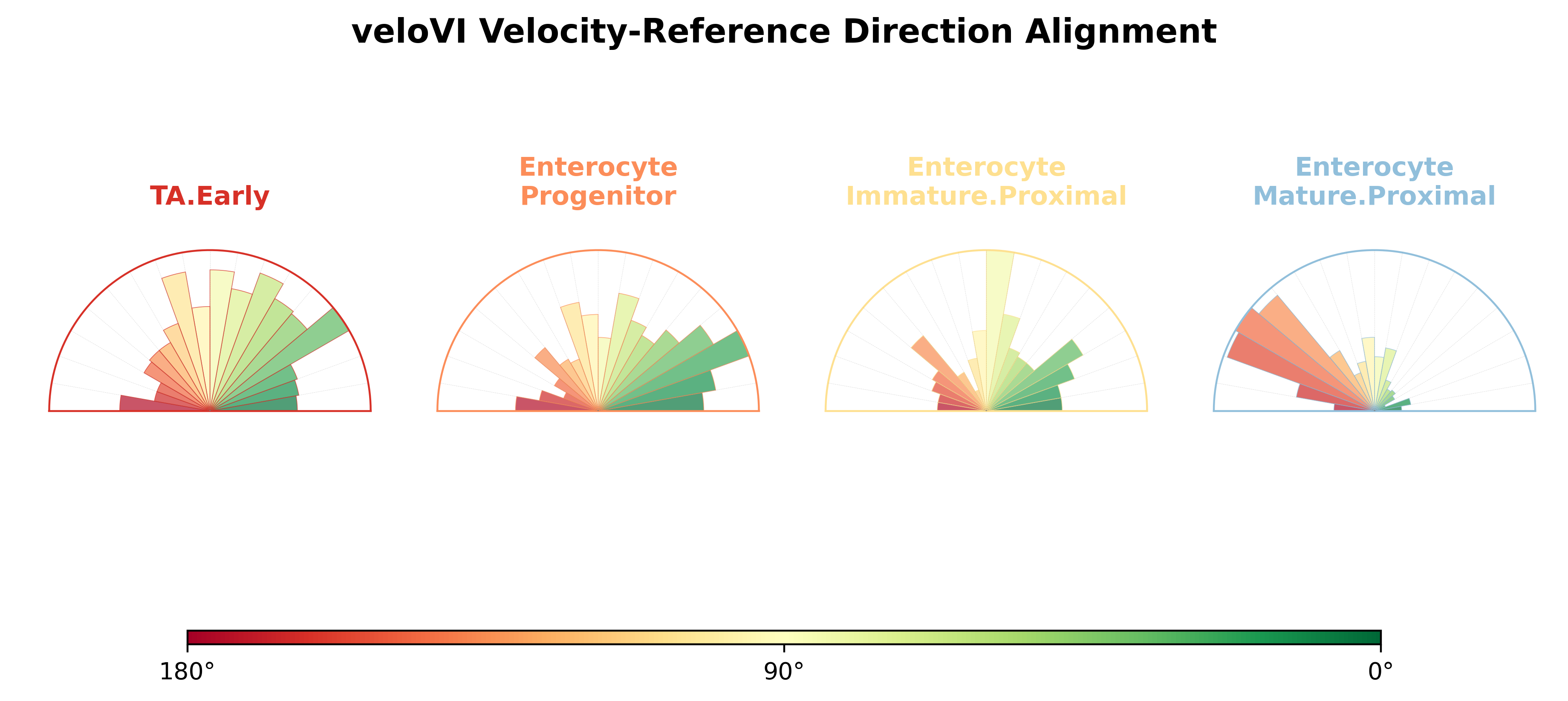 veloVI Velocity-Reference Direction Alignment

TA.Early

Enterocyte
Progenitor

Enterocyte
Immature.Proximal

Enterocyte
Mature.Proximal

180°

90°

0°